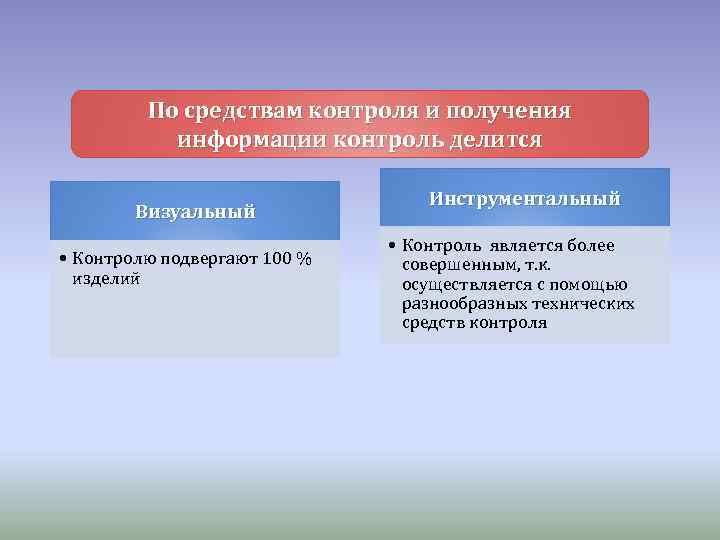 По средствам контроля и получения информации контроль делится

Визуальный

• Контролю подвергают 100 % изделий

Инструментальный

• Контроль является более совершенным, т.к. осуществляется с помощью разнообразных технических средств контроля